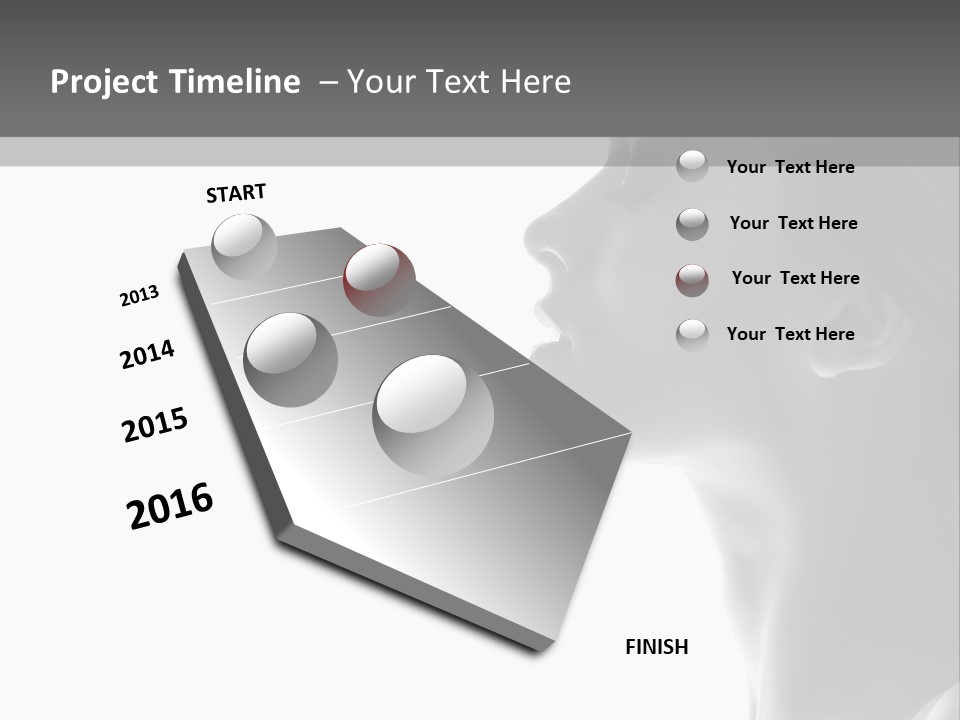 Project Timeline – Your Text Here

START

2013

2014

2015

2016

FINISH

Your Text Here

Your Text Here

Your Text Here

Your Text Here